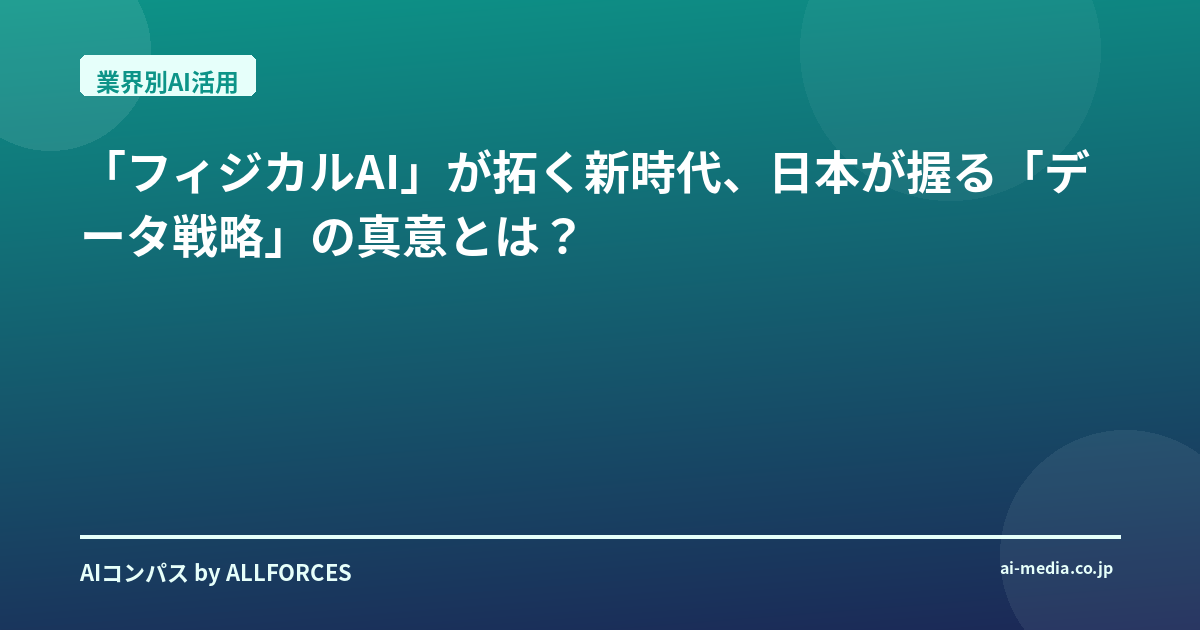 業界別AI活用

「フィジカルAI」が拓く新時代、日本が握る「データ戦略」の真意とは？

AIコンパス by ALLFORCES

ai-media.co.jp